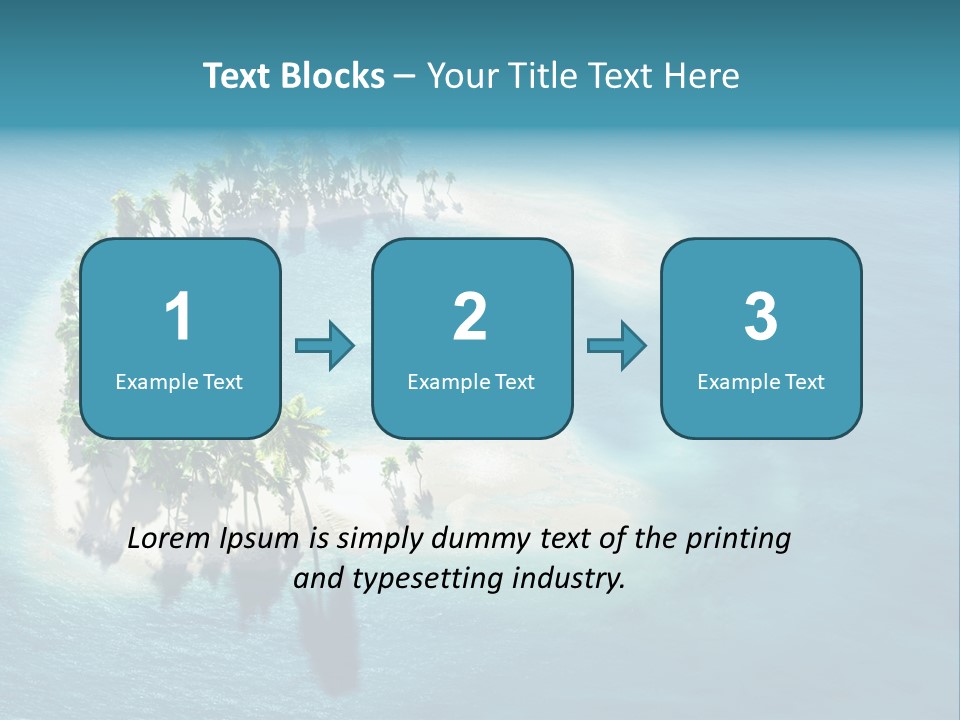 Text Blocks – Your Title Text Here

1
Example Text

2
Example Text

3
Example Text

Lorem Ipsum is simply dummy text of the printing and typesetting industry.